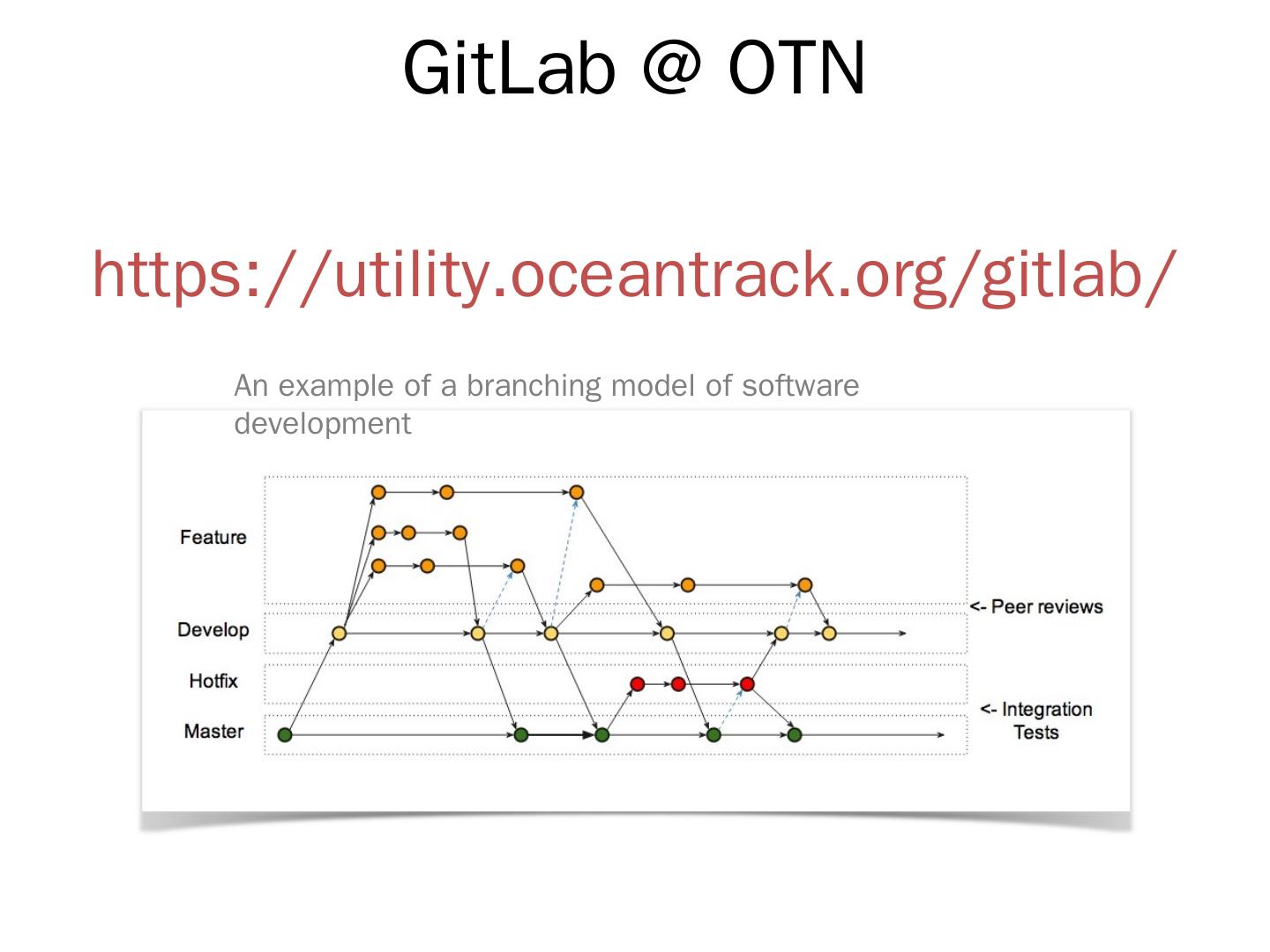 GitLab @ OTN

https://utility.oceantrack.org/gitlab/

An example of a branching model of software development

Feature

Develop

Hotfix

Master

<- Peer reviews

<- Integration Tests